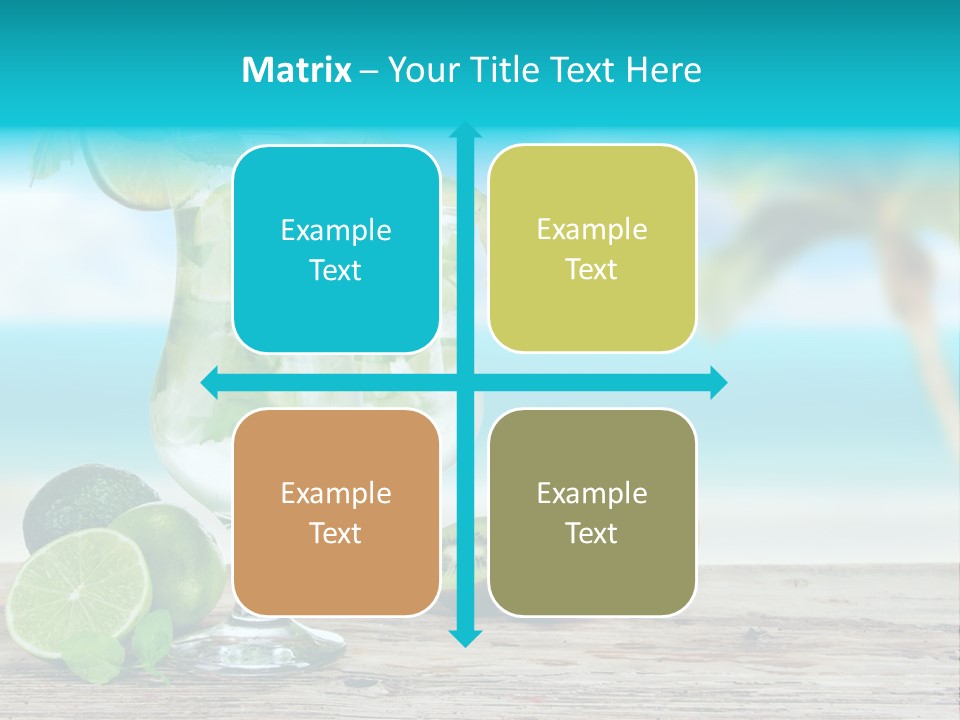 Matrix – Your Title Text Here

Example Text

Example Text

Example Text

Example Text